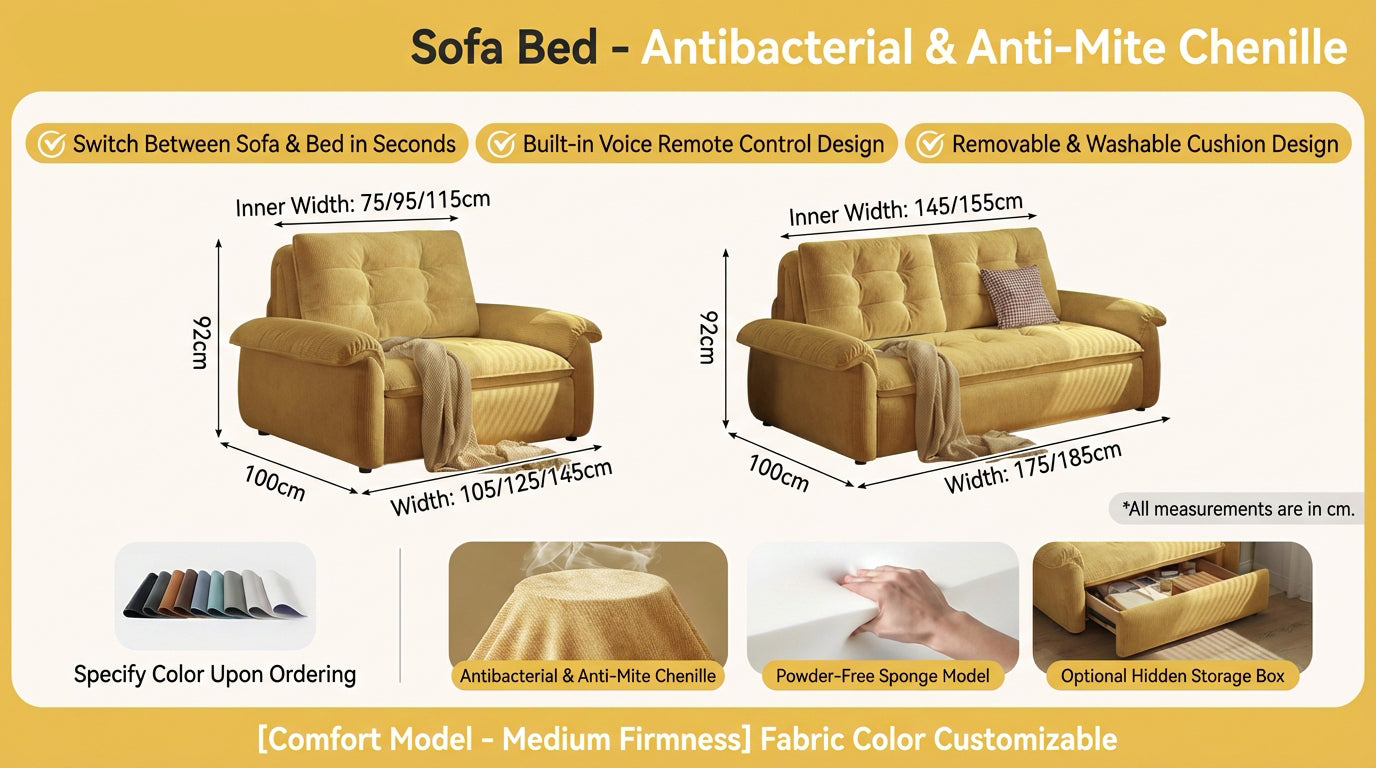 Sofa Bed - Antibacterial & Anti-Mite Chenille

Switch Between Sofa & Bed in Seconds
Built-in Voice Remote Control Design
Removable & Washable Cushion Design

Inner Width: 75/95/115cm
92cm
100cm
Width: 105/125/145cm

Inner Width: 145/155cm
92cm
100cm
Width: 175/185cm

*All measurements are in cm.

Specify Color Upon Ordering
Antibacterial & Anti-Mite Chenille
Powder-Free Sponge Model
Optional Hidden Storage Box

[Comfort Model - Medium Firmness] Fabric Color Customizable